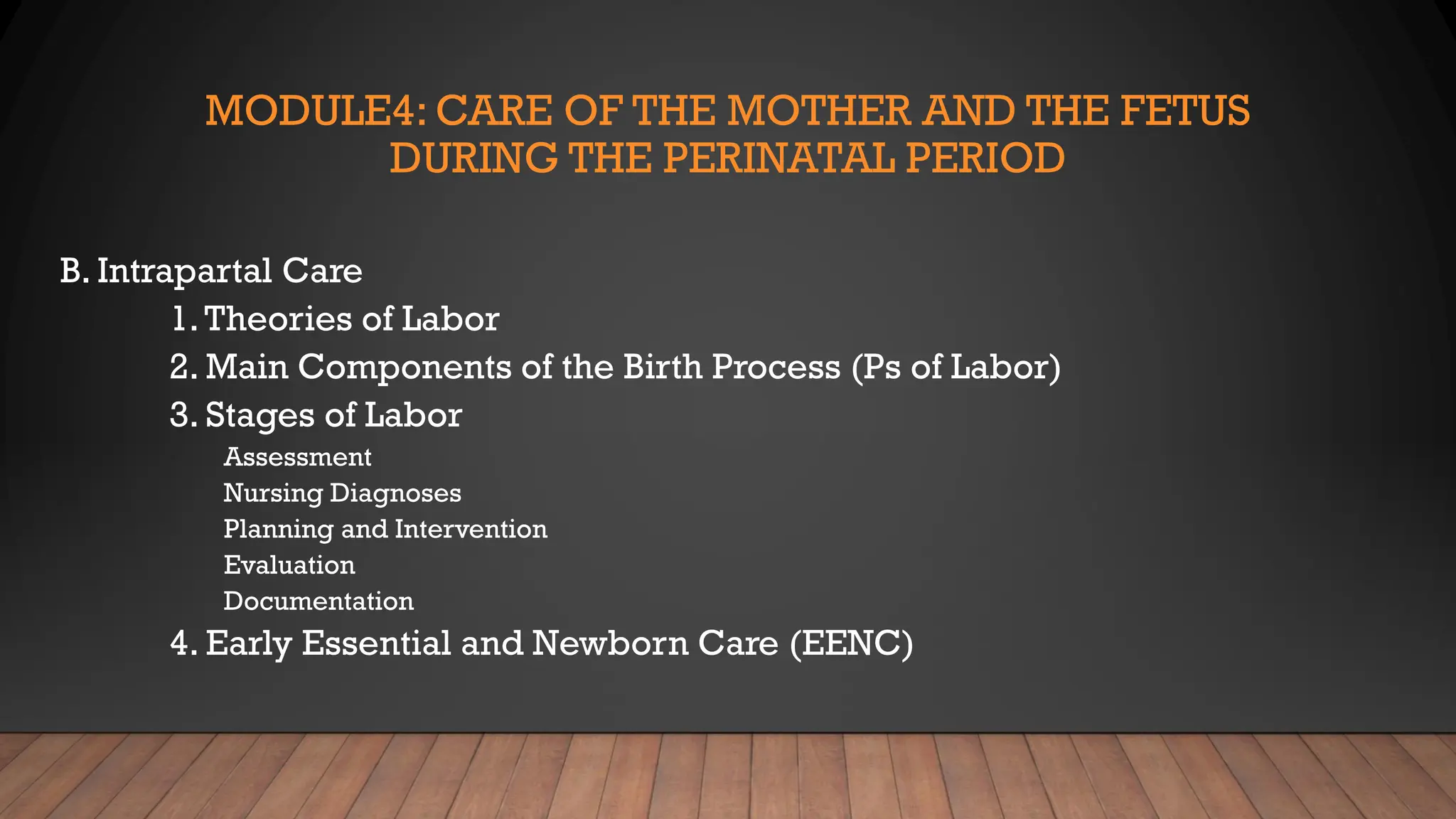 MODULE4: CARE OF THE MOTHER AND THE FETUS DURING THE PERINATAL PERIOD

B. Intrapartal Care

1. Theories of Labor
2. Main Components of the Birth Process (Ps of Labor)
3. Stages of Labor

Assessment
Nursing Diagnoses
Planning and Intervention
Evaluation
Documentation

4. Early Essential and Newborn Care (EENC)